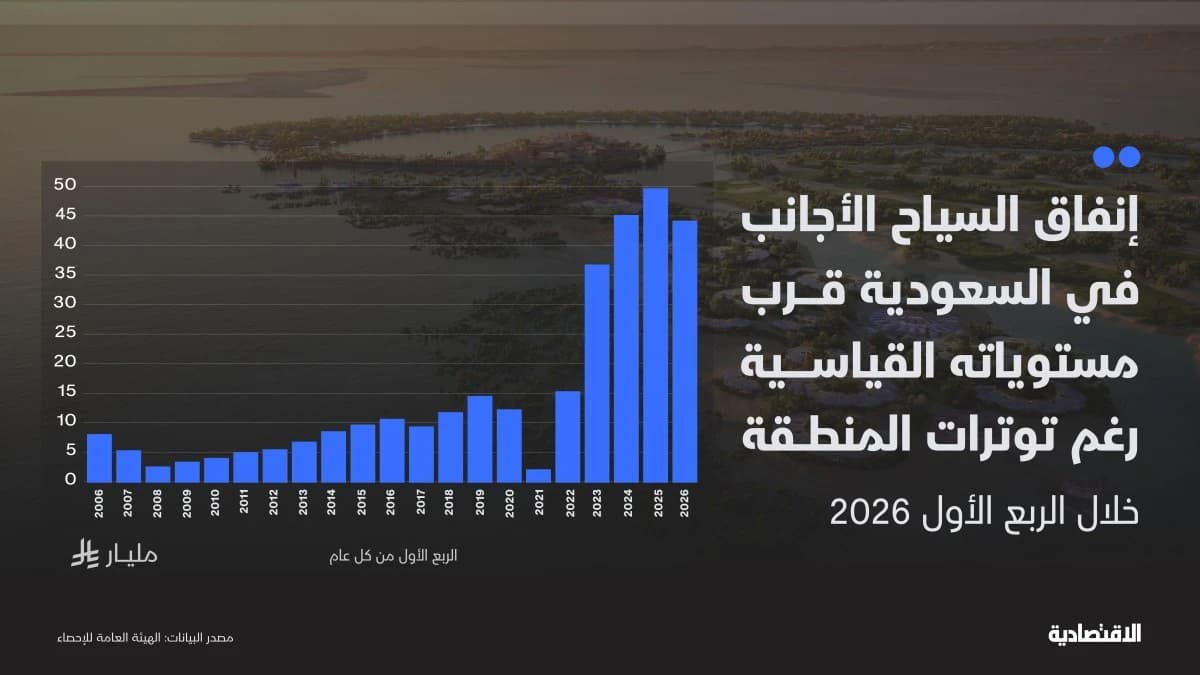 إنفاق السياح الأجانب في السعودية قرب مستوياته القياسية رغم توترات المنطقة

خلال الربع الأول 2026

50
45
40
35
30
25
20
15
10
5
0

2006 2007 2008 2009 2010 2011 2012 2013 2014 2015 2016 2017 2018 2019 2020 2021 2022 2023 2024 2025 2026

مليار

الربع الأول من كل عام

مصدر البيانات: الهيئة العامة للإحصاء

الاقتصادية